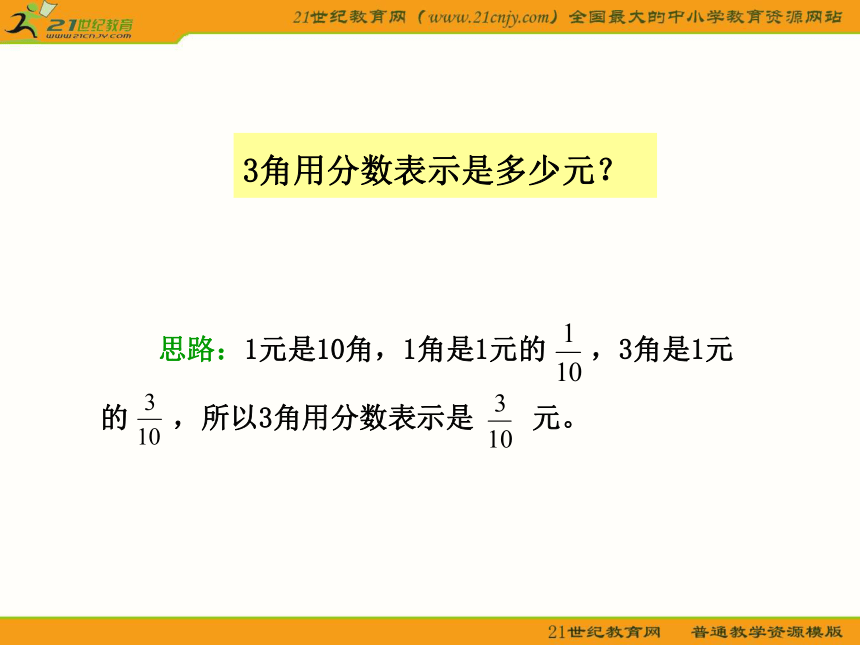 21世纪教育 www.21cnjy.com

21世纪教育网（www.21cnjy.com）全国最大的中小学教育资源网站

3角用分数表示是多少元？

思路：1元是10角，1角是1元的 $\frac{1}{10}$ ，3角是1元的 $\frac{3}{10}$ ，所以3角用分数表示是 $\frac{3}{10}$ 元。

21世纪教育网　普通教学资源模版